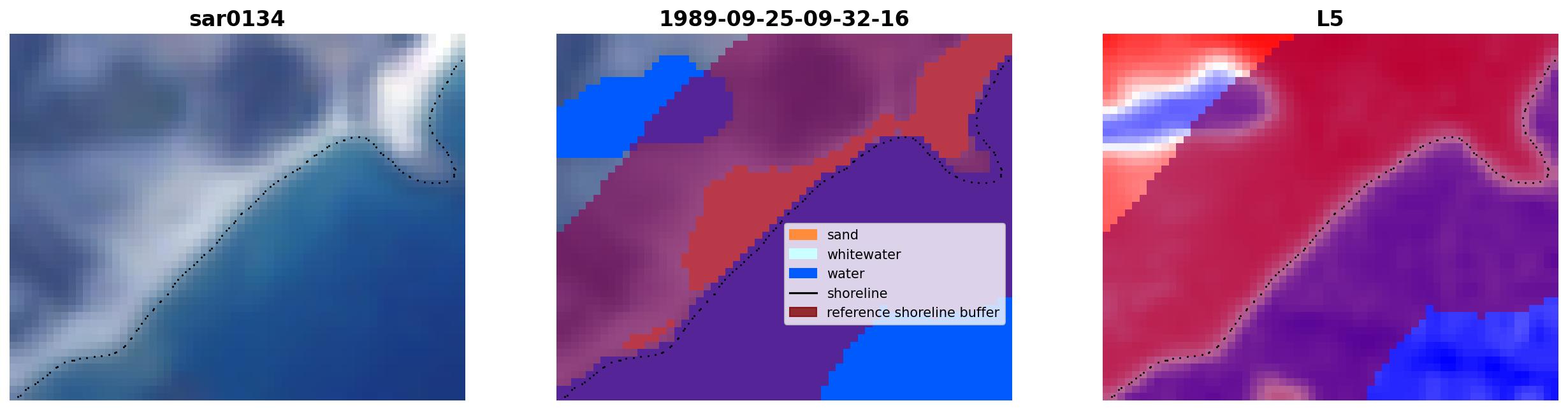 sar0134

1989-09-25-09-32-16

sand
whitewater
water
shoreline
reference shoreline buffer

L5